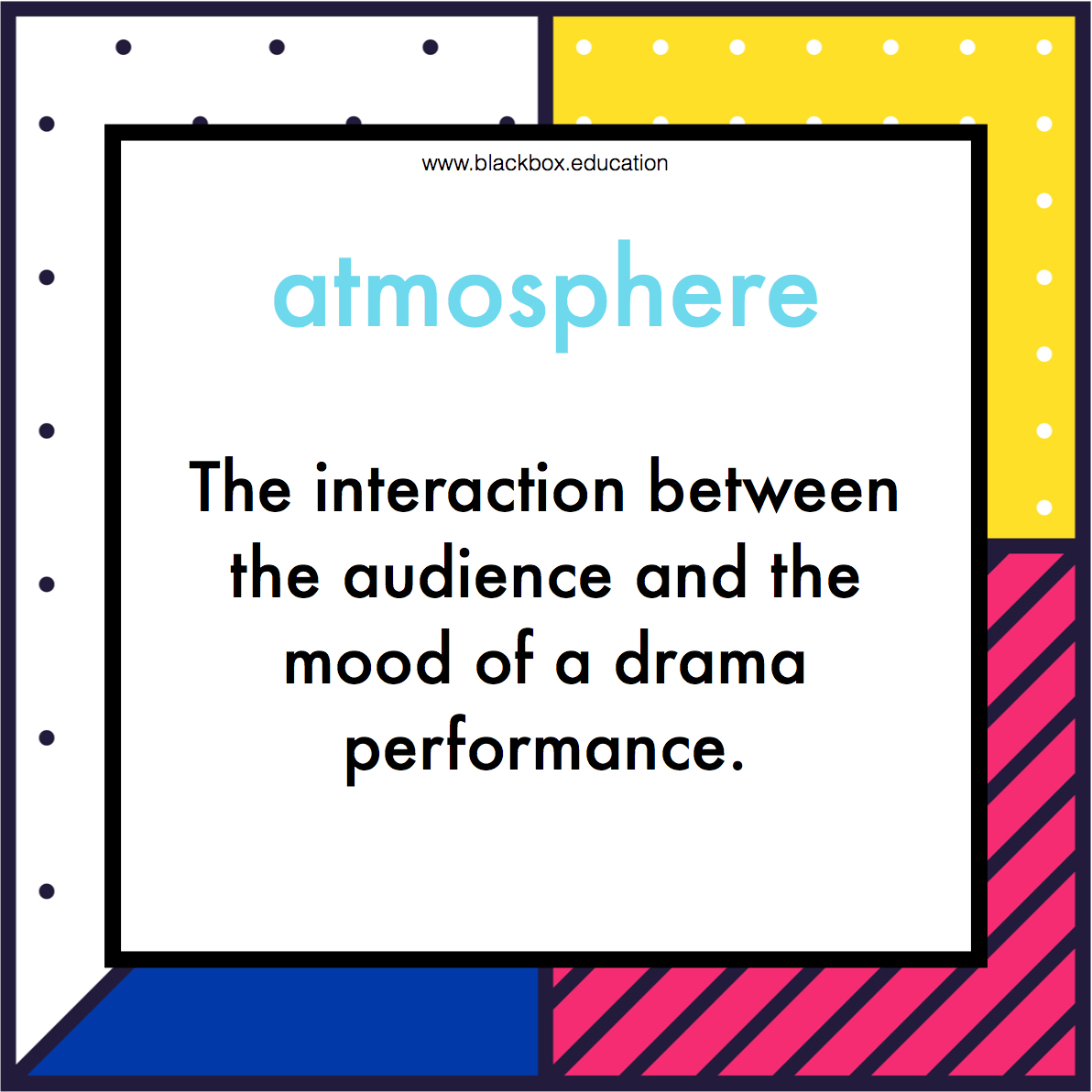 www.blackbox.education

atmosphere

The interaction between the audience and the mood of a drama performance.